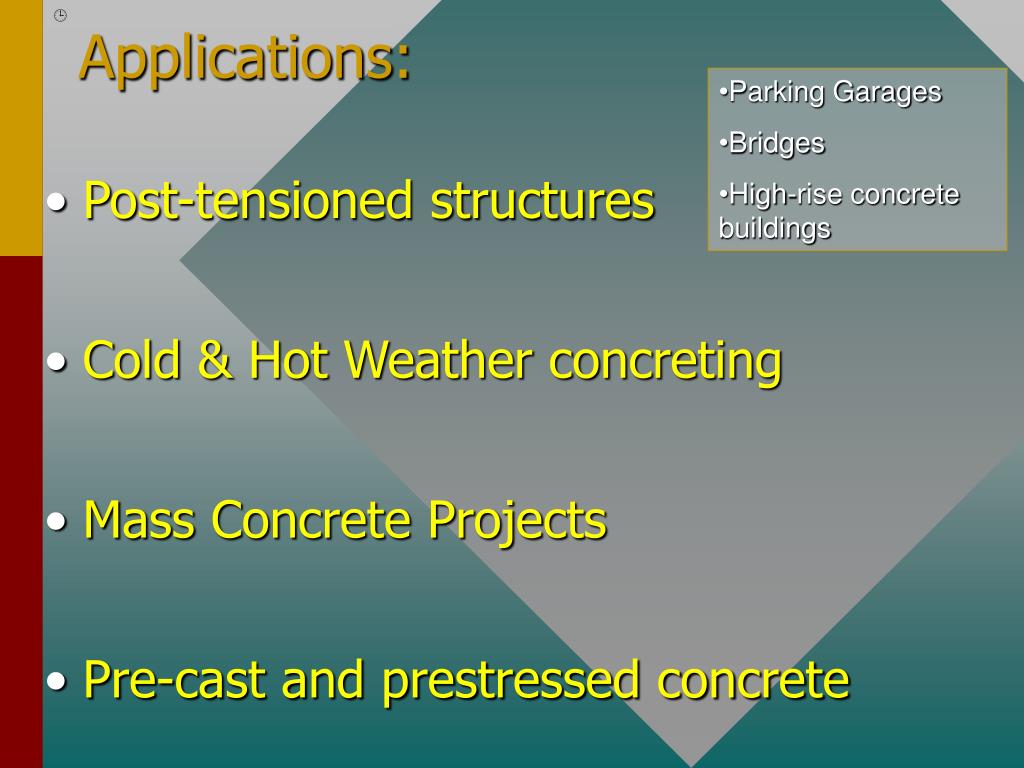 Applications:

•Parking Garages

•Bridges

•High-rise concrete buildings

• Post-tensioned structures

• Cold & Hot Weather concreting

• Mass Concrete Projects

• Pre-cast and prestressed concrete